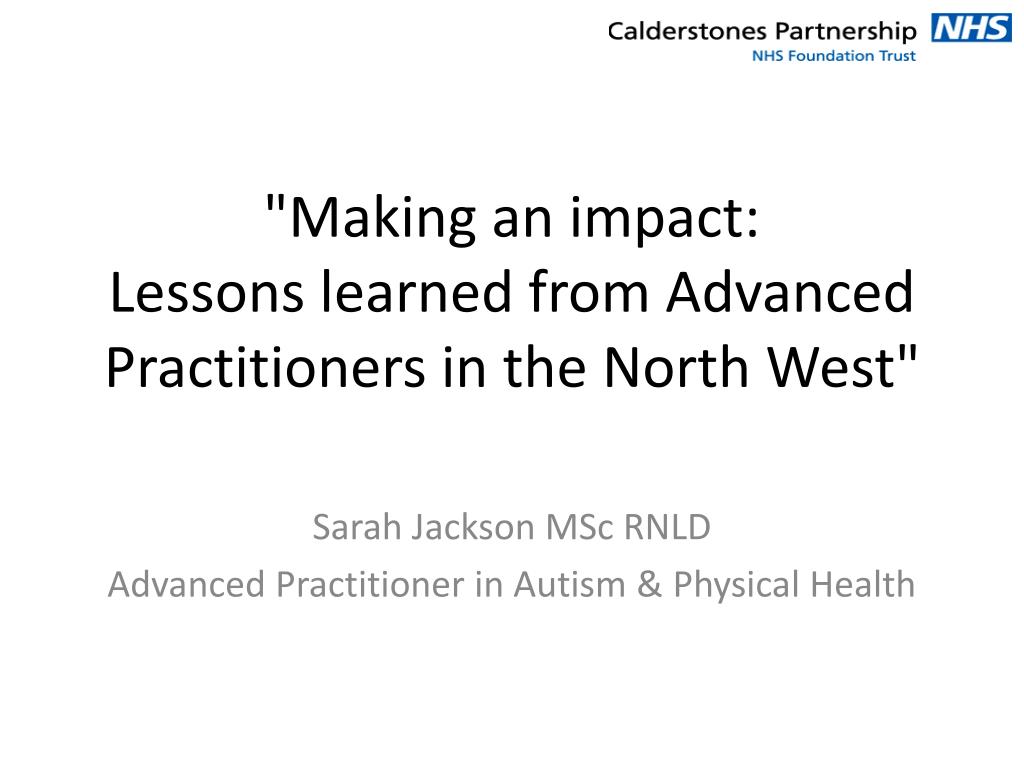 Calderstones Partnership NHS
NHS Foundation Trust

"Making an impact:
Lessons learned from Advanced Practitioners in the North West"

Sarah Jackson MSc RNLD
Advanced Practitioner in Autism & Physical Health